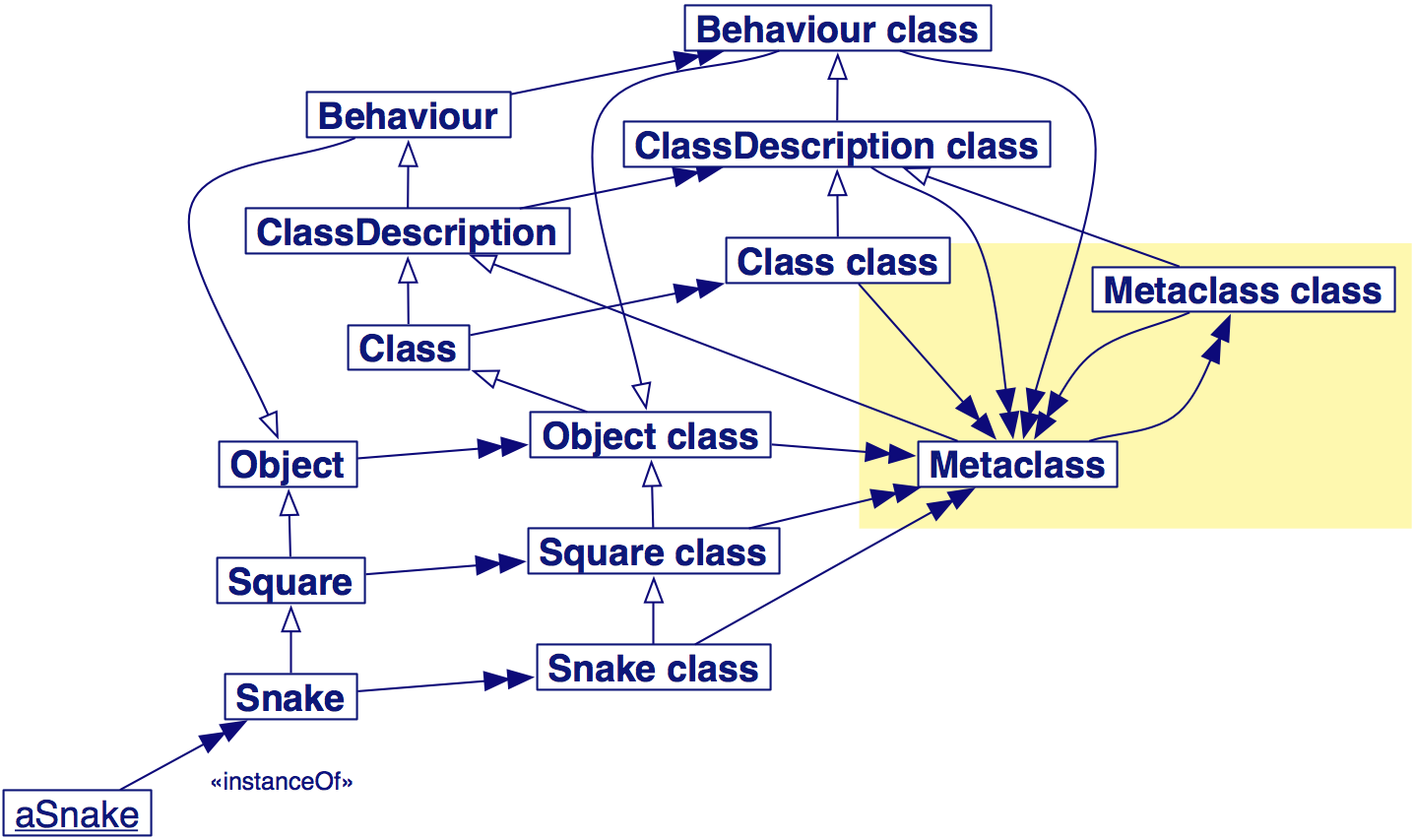 Behaviour class

Behaviour

ClassDescription class

ClassDescription

Class class

Metaclass class

Class

Object class

Object

Metaclass

Square class

Square

Snake class

Snake

«instanceOf»

aSnake